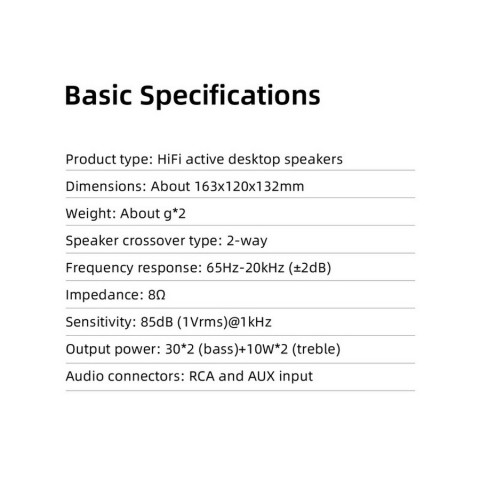 Basic Specifications

Product type: HiFi active desktop speakers

Dimensions: About 163x120x132mm

Weight: About g*2

Speaker crossover type: 2-way

Frequency response: 65Hz-20kHz (±2dB)

Impedance: 8Ω

Sensitivity: 85dB (1Vrms)@1kHz

Output power: 30*2 (bass)+10W*2 (treble)

Audio connectors: RCA and AUX input